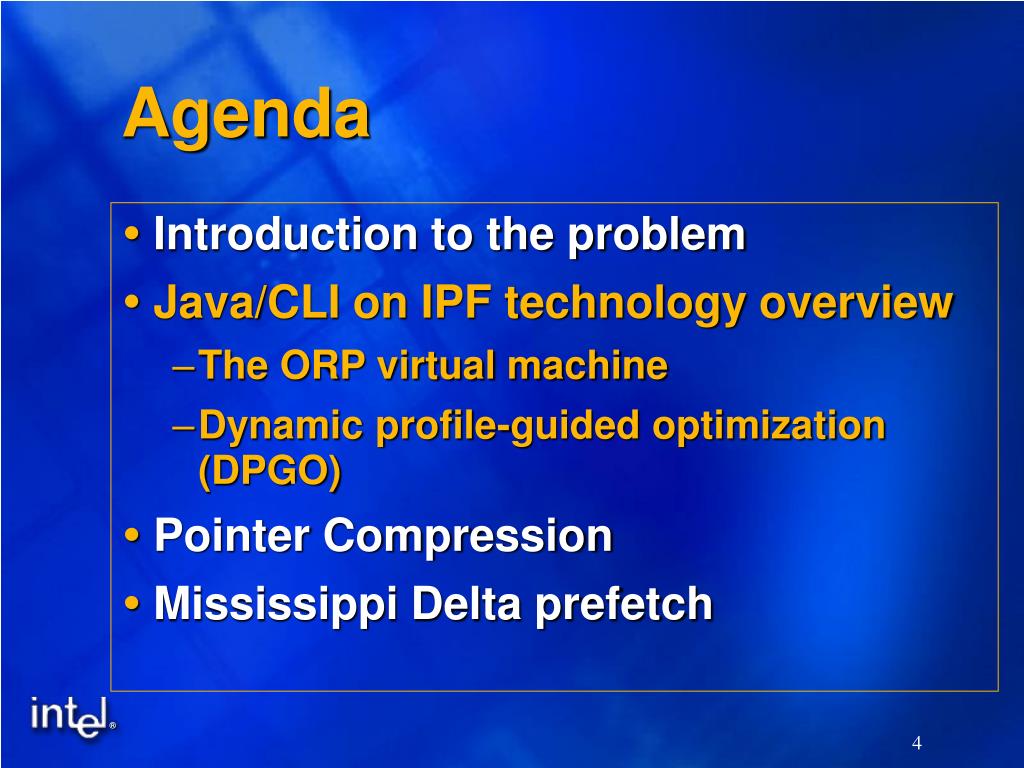 Agenda

• Introduction to the problem

• Java/CLI on IPF technology overview

– The ORP virtual machine

– Dynamic profile-guided optimization (DPGO)

• Pointer Compression

• Mississippi Delta prefetch

intel®

4